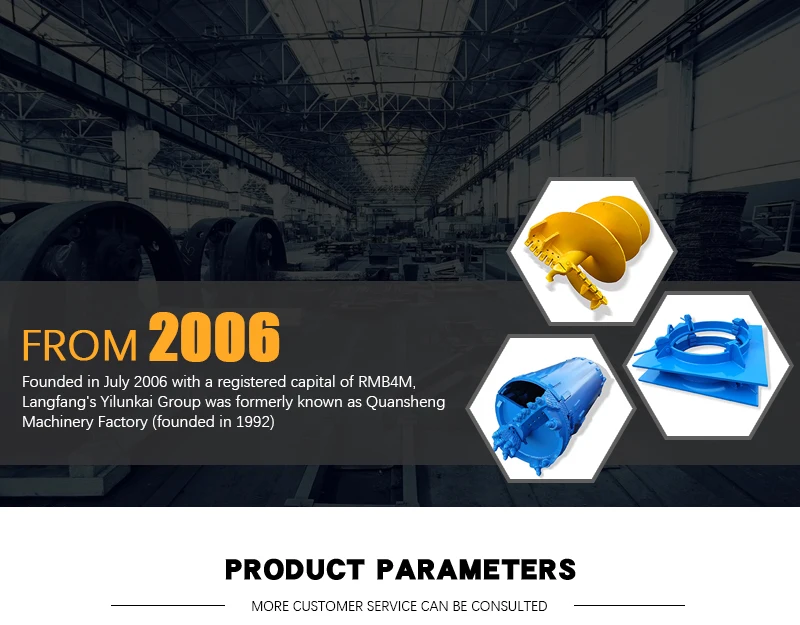 FROM 2006

Founded in July 2006 with a registered capital of RMB4M, Langfang's Yilunkai Group was formerly known as Quansheng Machinery Factory (founded in 1992)

PRODUCT PARAMETERS

MORE CUSTOMER SERVICE CAN BE CONSULTED